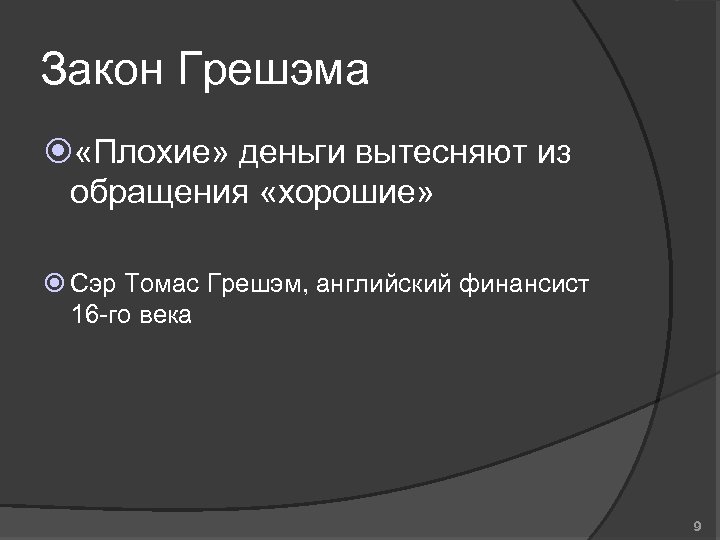 Закон Грешэма

«Плохие» деньги вытесняют из обращения «хорошие»

Сэр Томас Грешэм, английский финансист 16-го века

9